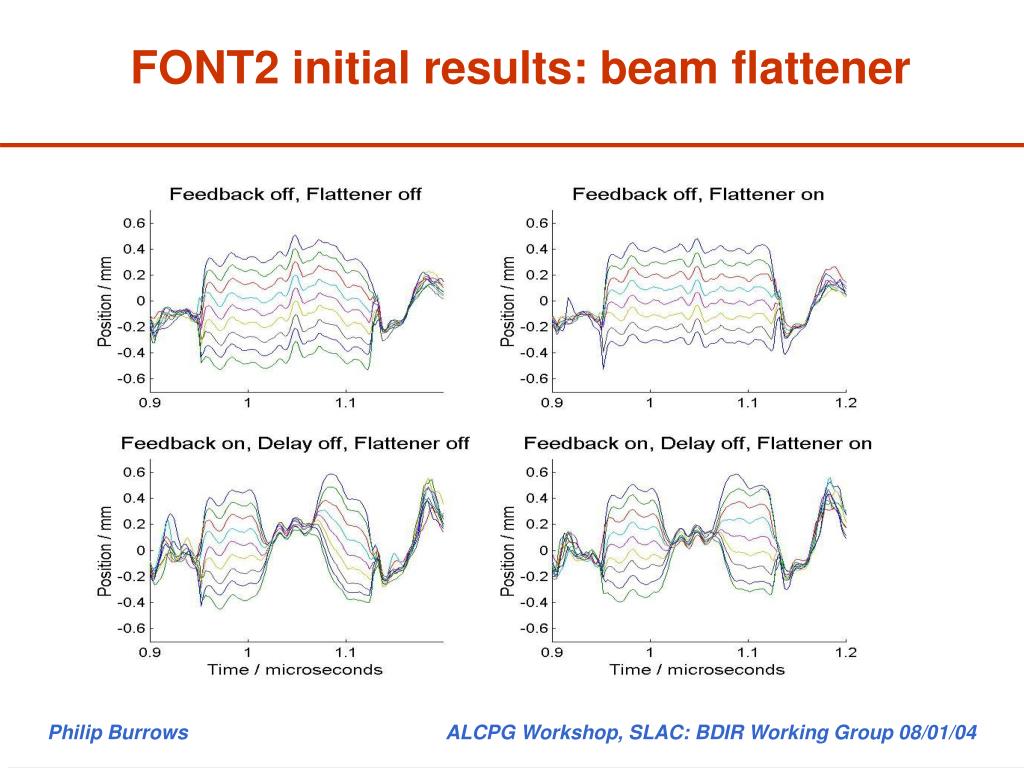 FONT2 initial results: beam flattener

Feedback off, Flattener off

Position / mm

0.6
0.4
0.2
0
-0.2
-0.4
-0.6

0.9 1 1.1

Feedback off, Flattener on

Position / mm

0.6
0.4
0.2
0
-0.2
-0.4
-0.6

0.9 1 1.1 1.2

Feedback on, Delay off, Flattener off

Position / mm

0.6
0.4
0.2
0
-0.2
-0.4
-0.6

0.9 1 1.1

Time / microseconds

Feedback on, Delay off, Flattener on

Position / mm

0.6
0.4
0.2
0
-0.2
-0.4
-0.6

0.9 1 1.1 1.2

Time / microseconds

Philip Burrows

ALCPG Workshop, SLAC: BDIR Working Group 08/01/04